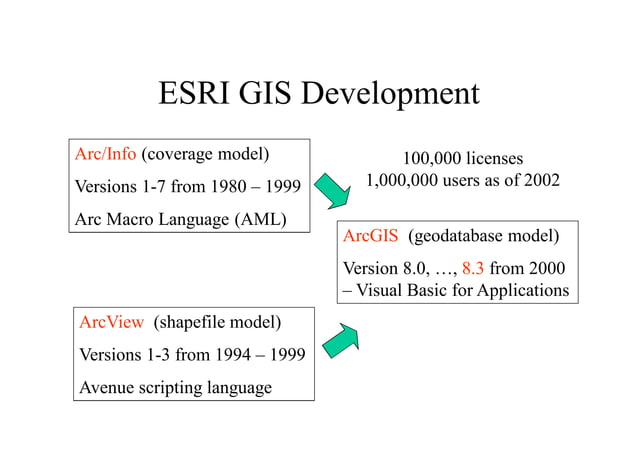 ESRI GIS Development

Arc/Info (coverage model)

Versions 1-7 from 1980 – 1999

Arc Macro Language (AML)

100,000 licenses
1,000,000 users as of 2002

ArcGIS (geodatabase model)

Version 8.0, …, 8.3 from 2000 – Visual Basic for Applications

ArcView (shapefile model)

Versions 1-3 from 1994 – 1999

Avenue scripting language